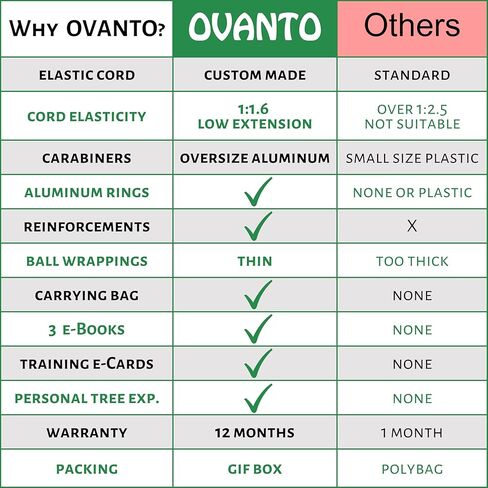 | WHY OVANTO? | OVANTO | Others |
|---|---|---|
| ELASTIC CORD | CUSTOM MADE | STANDARD |
| CORD ELASTICITY | 1:1.6 LOW EXTENSION | OVER 1:2.5 NOT SUITABLE |
| CARABINERS | OVERSIZE ALUMINUM | SMALL SIZE PLASTIC |
| ALUMINUM RINGS | ✓ | NONE OR PLASTIC |
| REINFORCEMENTS | ✓ | X |
| BALL WRAPPINGS | THIN | TOO THICK |
| CARRYING BAG | ✓ | NONE |
| 3 E-BOOKS | ✓ | NONE |
| TRAINING E-CARDS | ✓ | NONE |
| PERSONAL TREE EXP. | ✓ | NONE |
| WARRANTY | 12 MONTHS | 1 MONTH |
| PACKING | GIF BOX | POLYBAG |